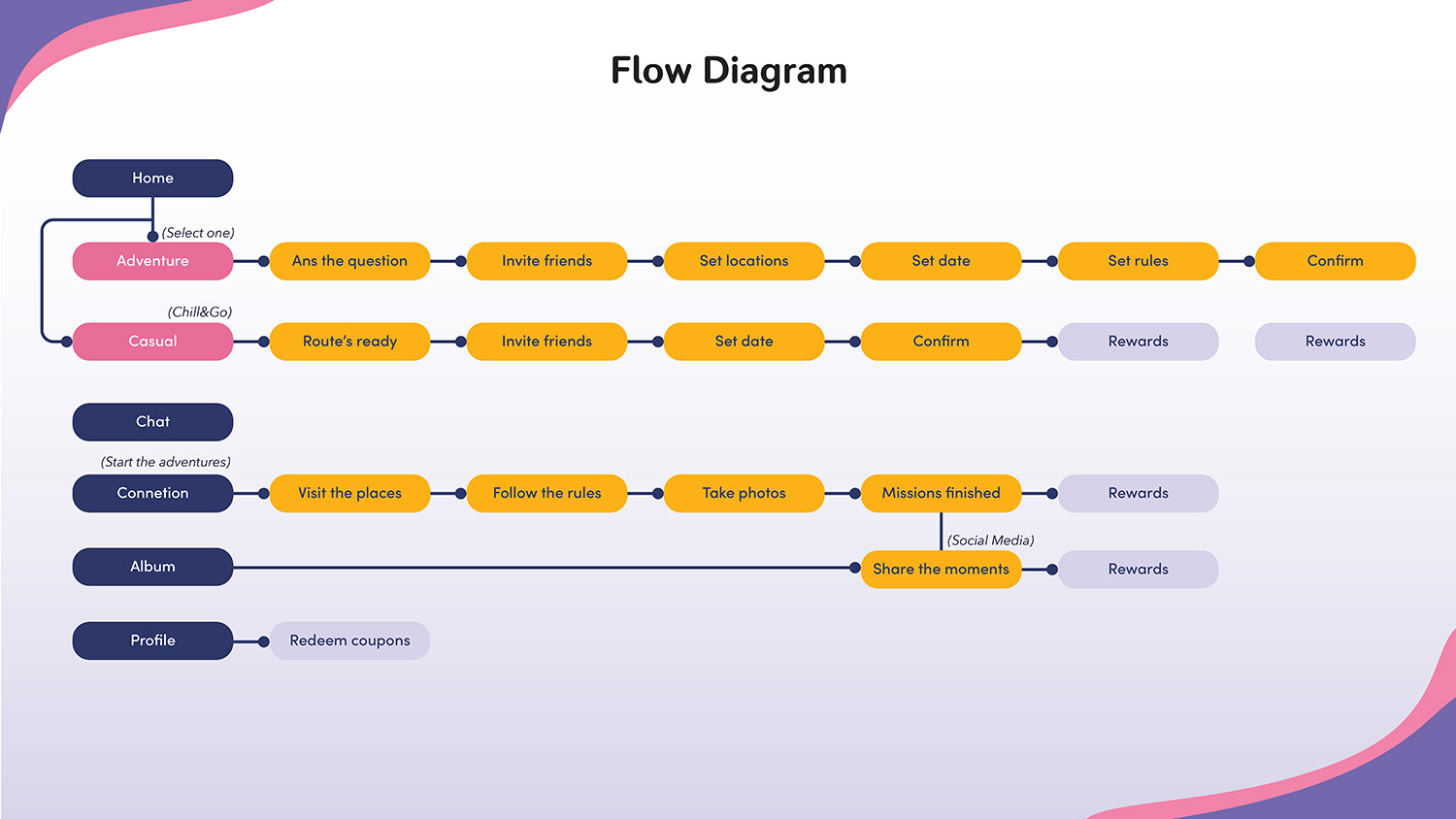 Flow Diagram

Home

(Select one)

Adventure

Ans the question

Invite friends

Set locations

Set date

Set rules

Confirm

(Chill&Go)

Casual

Route's ready

Invite friends

Set date

Confirm

Rewards

Rewards

Chat

(Start the adventures)

Connetion

Visit the places

Follow the rules

Take photos

Missions finished

Rewards

(Social Media)

Album

Share the moments

Rewards

Profile

Redeem coupons